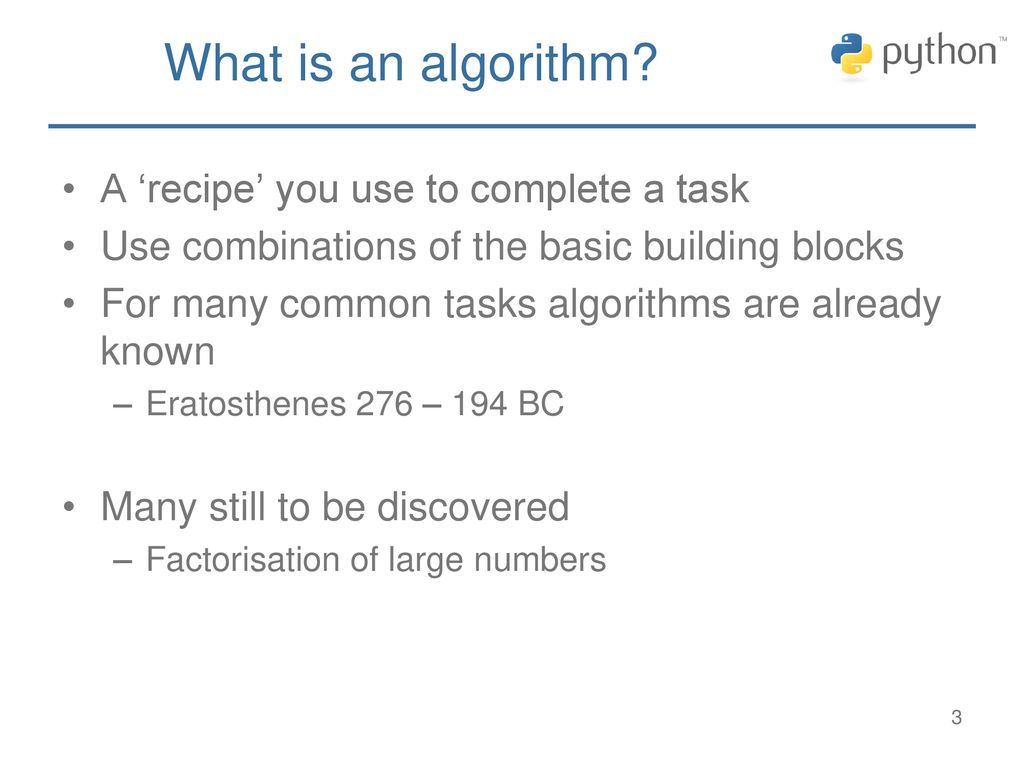 What is an algorithm?

python™

• A ‘recipe’ you use to complete a task
• Use combinations of the basic building blocks
• For many common tasks algorithms are already known
– Eratosthenes 276 – 194 BC

• Many still to be discovered
– Factorisation of large numbers

3